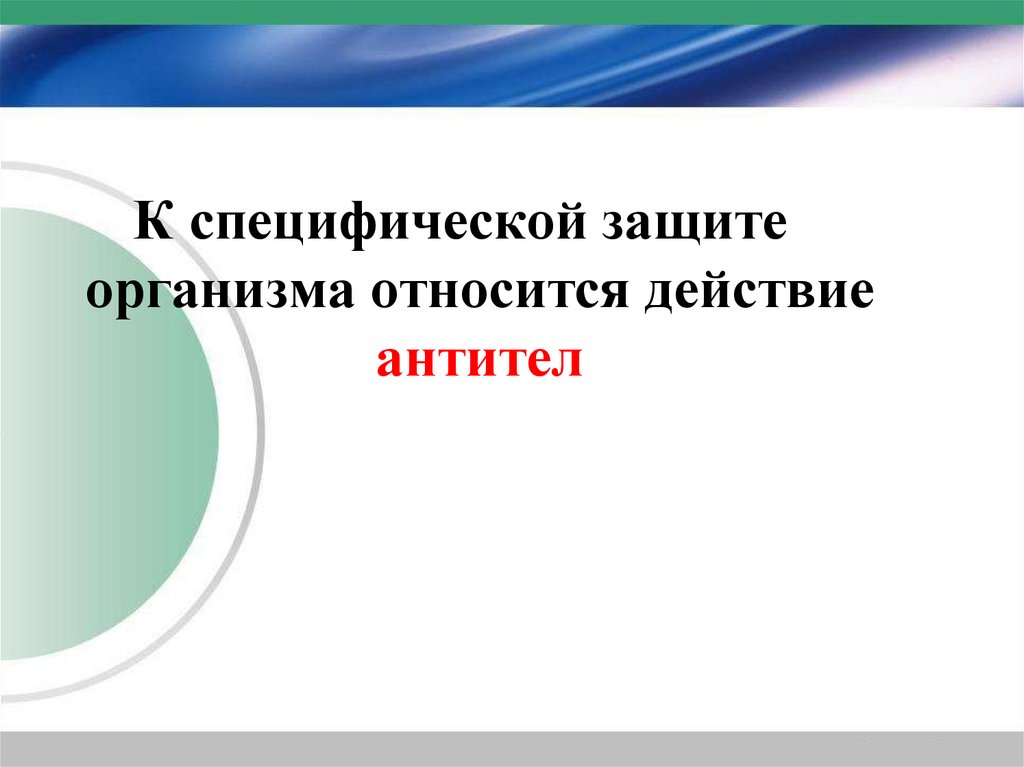 К специфической защите организма относится действие антител